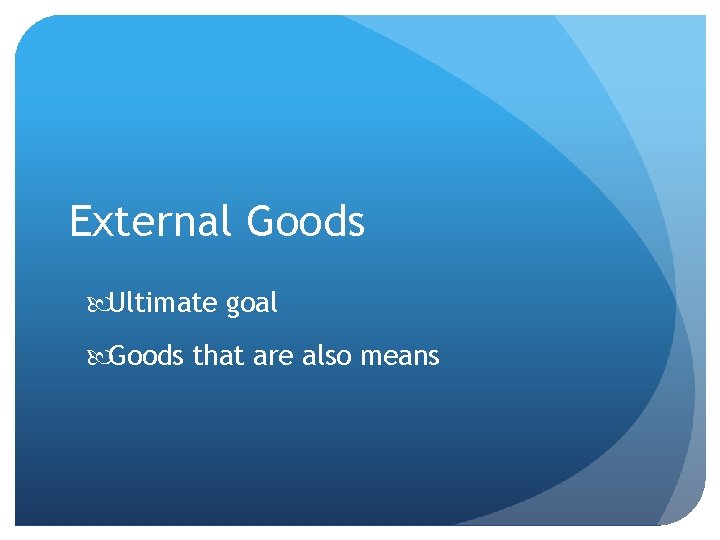 External Goods

Ultimate goal

Goods that are also means